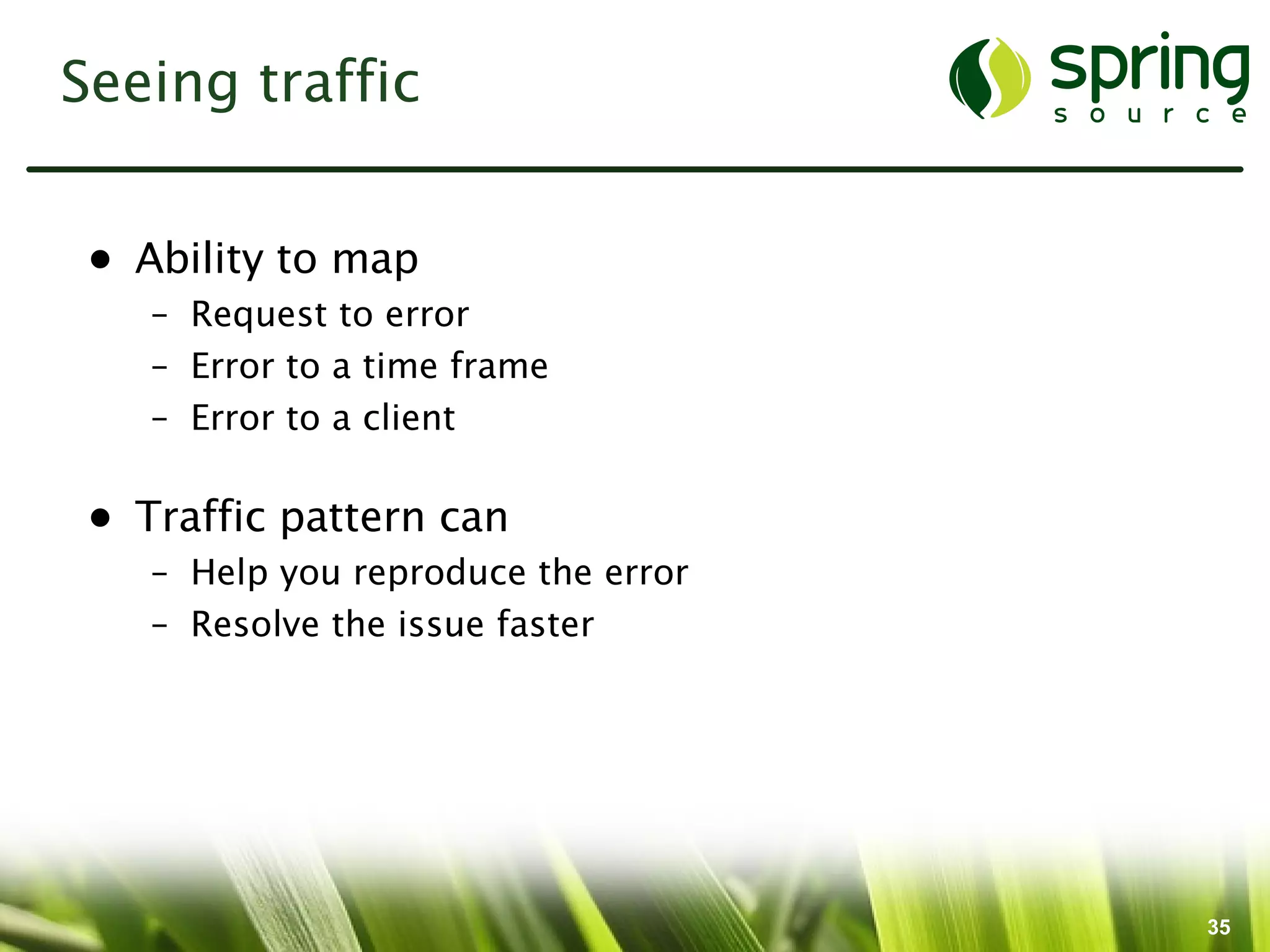 Seeing traffic

spring source

• Ability to map
  – Request to error
  – Error to a time frame
  – Error to a client

• Traffic pattern can
  – Help you reproduce the error
  – Resolve the issue faster

35